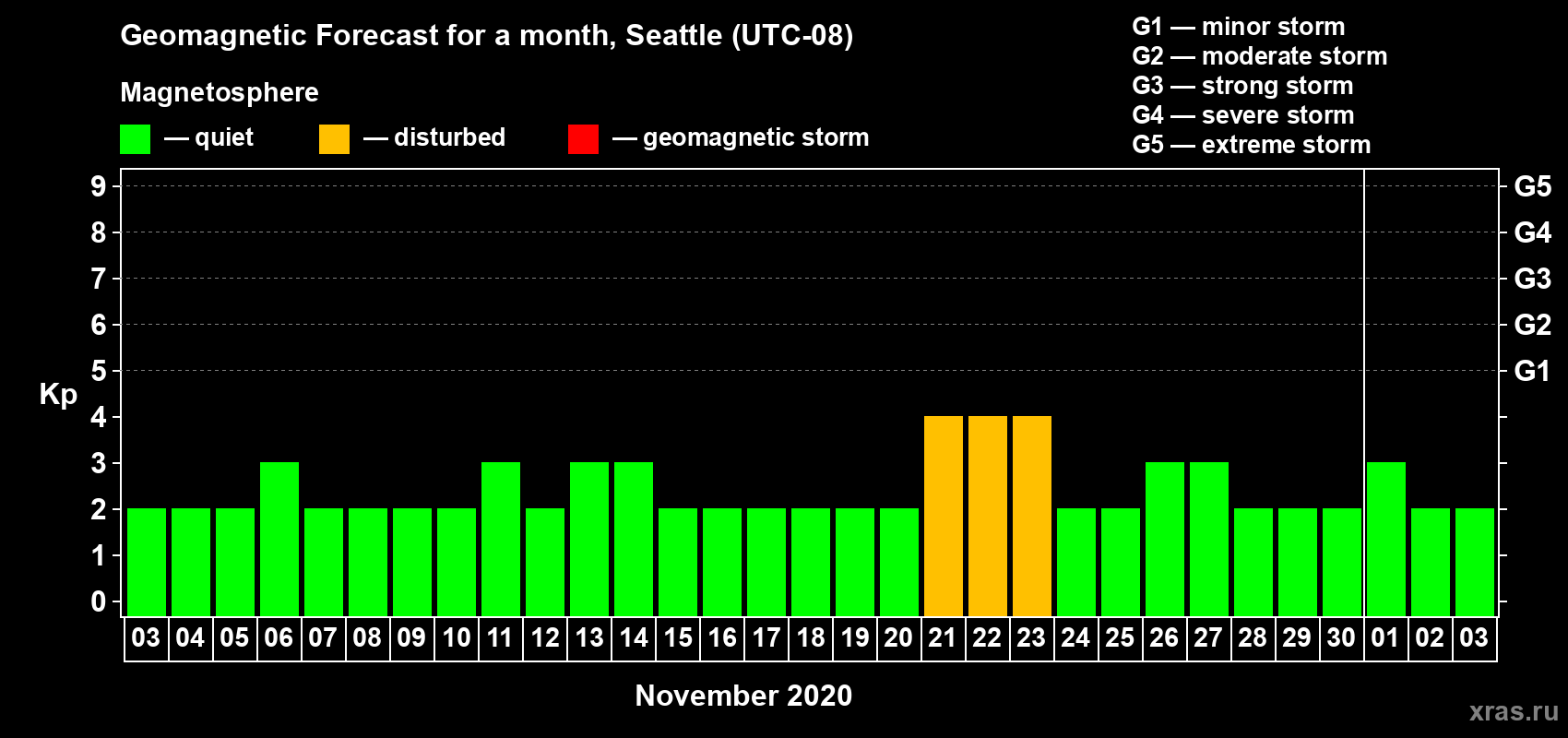 Geomagnetic Forecast for a month, Seattle (UTC-08)

Magnetosphere

— quiet — disturbed — geomagnetic storm

G1 — minor storm
G2 — moderate storm
G3 — strong storm
G4 — severe storm
G5 — extreme storm

Kp

9
8
7
6
5
4
3
2
1
0

G5
G4
G3
G2
G1

03 04 05 06 07 08 09 10 11 12 13 14 15 16 17 18 19 20 21 22 23 24 25 26 27 28 29 30 01 02 03

November 2020

xras.ru